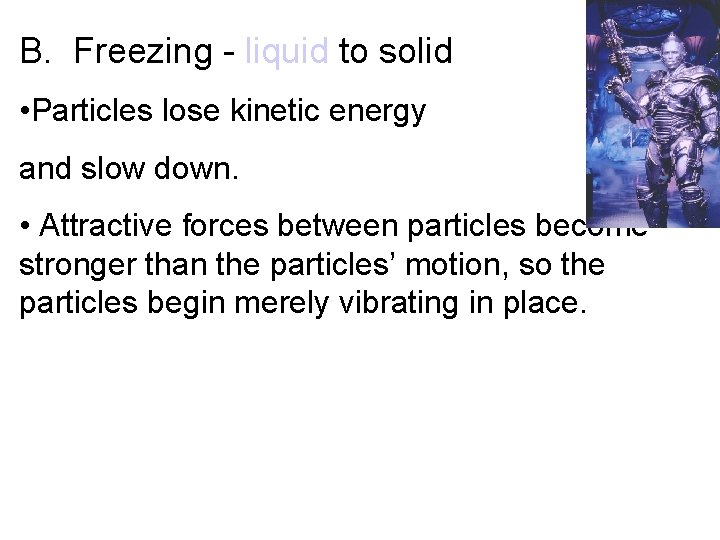 B. Freezing - liquid to solid

•Particles lose kinetic energy

and slow down.

• Attractive forces between particles become stronger than the particles' motion, so the particles begin merely vibrating in place.